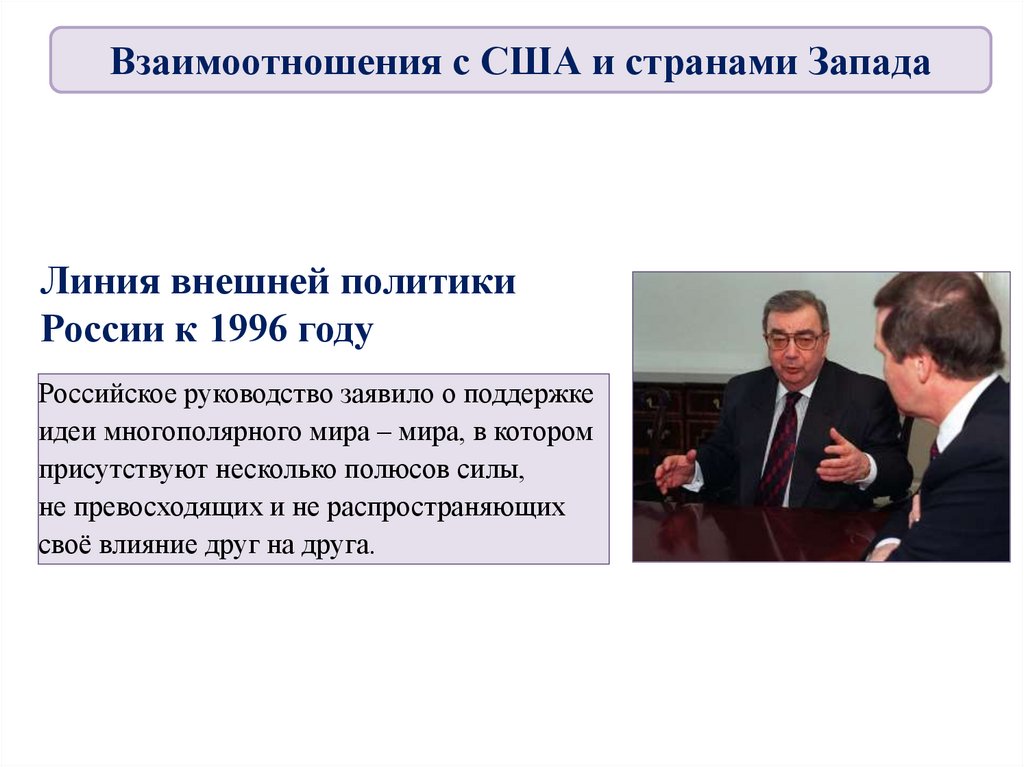 Взаимоотношения с США и странами Запада

Линия внешней политики России к 1996 году

Российское руководство заявило о поддержке идеи многополярного мира – мира, в котором присутствуют несколько полюсов силы, не превосходящих и не распространяющих своё влияние друг на друга.